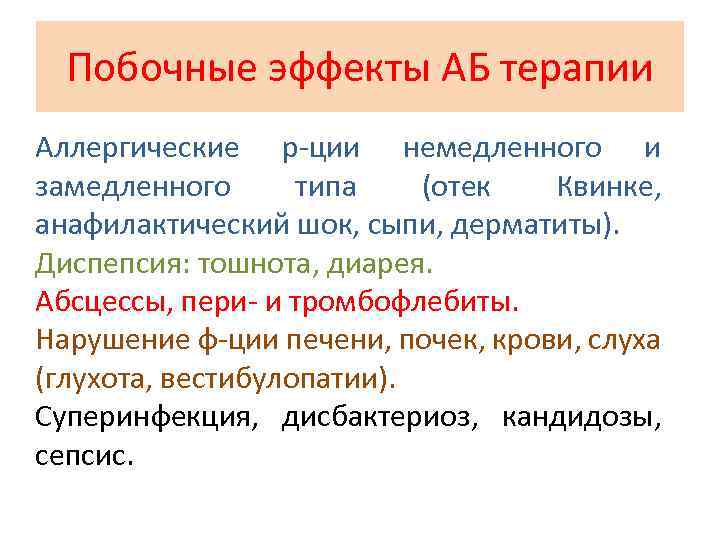 Побочные эффекты АБ терапии

Аллергические р-ции немедленного и замедленного типа (отек Квинке, анафилактический шок, сыпи, дерматиты).

Диспепсия: тошнота, диарея.

Абсцессы, пери- и тромбофлебиты.

Нарушение ф-ции печени, почек, крови, слуха (глухота, вестибулопатии).

Суперинфекция, дисбактериоз, кандидозы, сепсис.